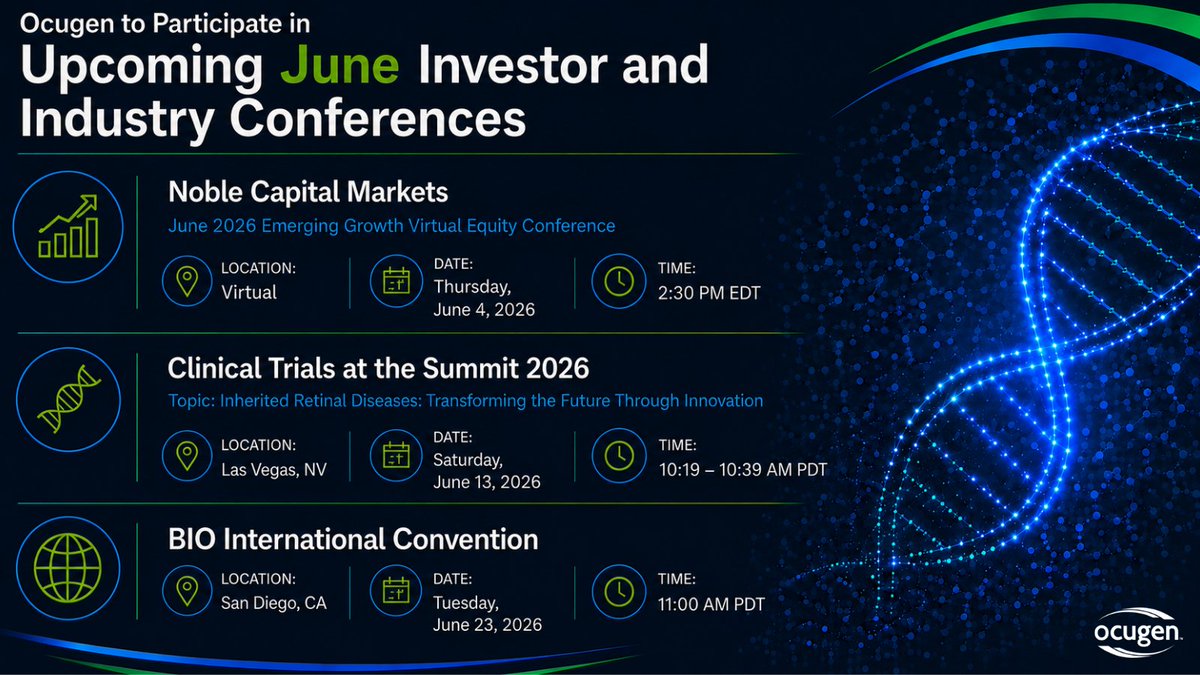 Ocugen to Participate in
Upcoming June Investor and Industry Conferences

Noble Capital Markets
June 2026 Emerging Growth Virtual Equity Conference

LOCATION:
Virtual

DATE:
Thursday, June 4, 2026

TIME:
2:30 PM EDT

Clinical Trials at the Summit 2026
Topic: Inherited Retinal Diseases: Transforming the Future Through Innovation

LOCATION:
Las Vegas, NV

DATE:
Saturday, June 13, 2026

TIME:
10:19 – 10:39 AM PDT

BIO International Convention

LOCATION:
San Diego, CA

DATE:
Tuesday, June 23, 2026

TIME:
11:00 AM PDT

ocugen